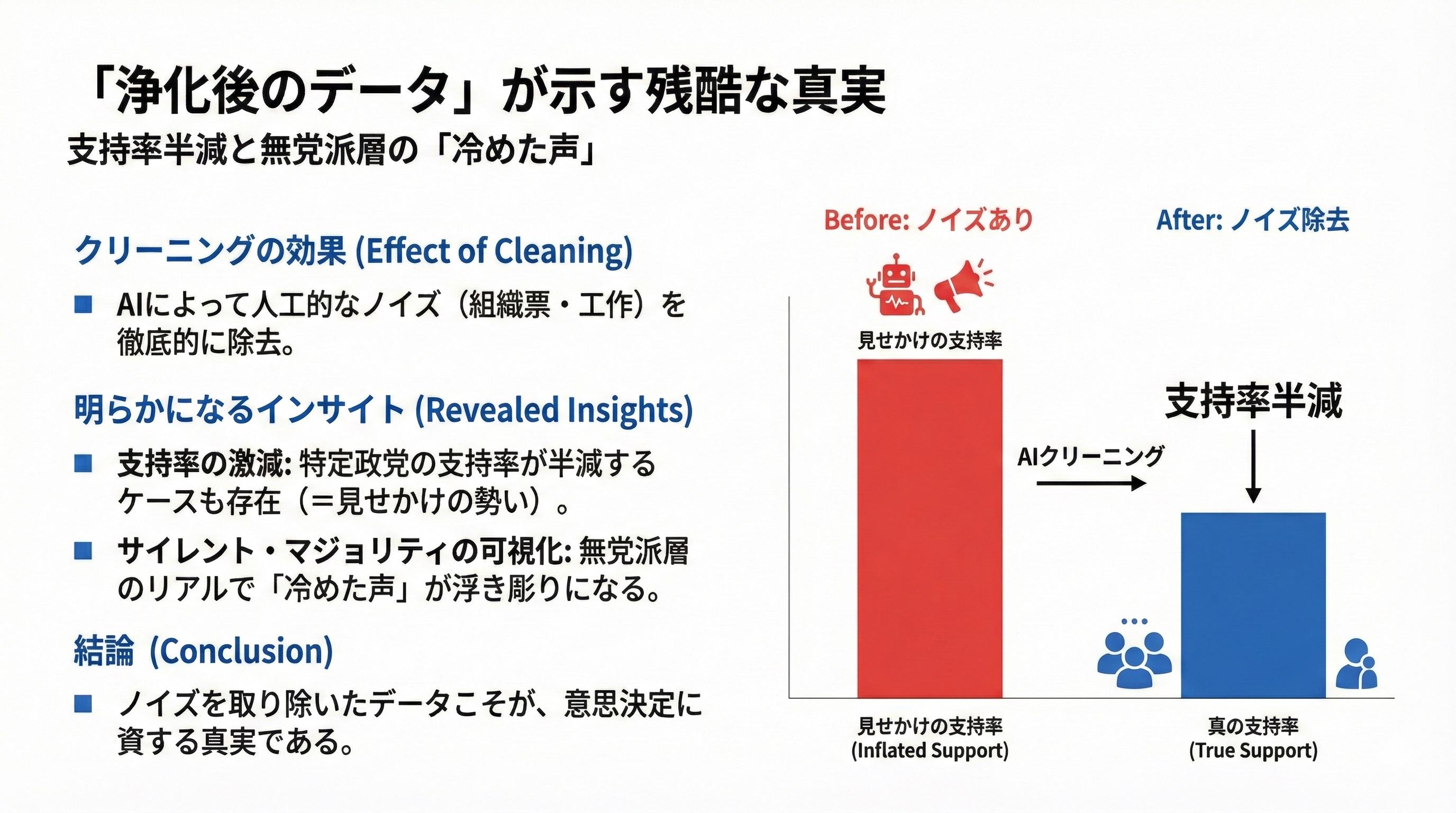 「浄化後のデータ」が示す残酷な真実
支持率半減と無党派層の「冷めた声」

クリーニングの効果 (Effect of Cleaning)

■ AIによって人工的なノイズ（組織票・工作）を徹底的に除去。

明らかになるインサイト (Revealed Insights)

■ 支持率の激減: 特定政党の支持率が半減するケースも存在（＝見せかけの勢い）。

■ サイレント・マジョリティの可視化: 無党派層のリアルで「冷めた声」が浮き彫りになる。

結論 (Conclusion)

■ ノイズを取り除いたデータこそが、意思決定に資する真実である。

Before: ノイズあり

After: ノイズ除去

見せかけの支持率

支持率半減

AIクリーニング

見せかけの支持率
(Inflated Support)

真の支持率
(True Support)